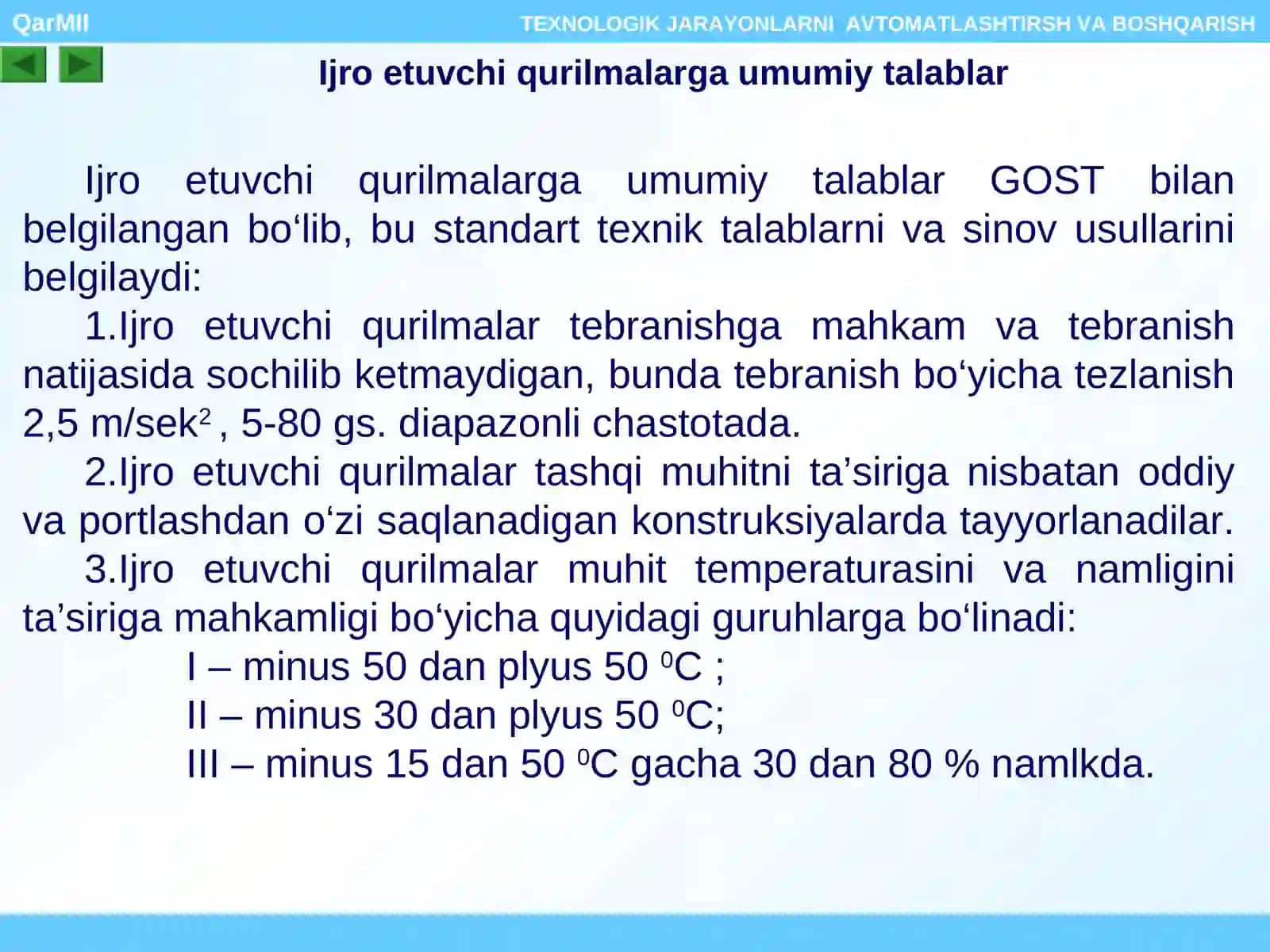 QarMII

TEXNOLOGIK JARAYONLARNI AVTOMATLASHTIRSH VA BOSHQARISH

Ijro etuvchi qurilmalarga umumiy talablar

Ijro etuvchi qurilmalarga umumiy talablar GOST bilan belgilangan bo‘lib, bu standart texnik talablarni va sinov usullarini belgilaydi:

1.Ijro etuvchi qurilmalar tebranishga mahkam va tebranish natijasida sochilib ketmaydigan, bunda tebranish bo‘yicha tezlanish 2,5 m/sek$^2$ , 5-80 gs. diapazonli chastotada.

2.Ijro etuvchi qurilmalar tashqi muhitni ta’siriga nisbatan oddiy va portlashdan o‘zi saqlanadigan konstruksiyalarda tayyorlanadilar.

3.Ijro etuvchi qurilmalar muhit temperaturasini va namligini ta’siriga mahkamligi bo‘yicha quyidagi guruhlarga bo‘linadi:

I – minus 50 dan plyus 50 $^0$C ;

II – minus 30 dan plyus 50 $^0$C;

III – minus 15 dan 50 $^0$C gacha 30 dan 80 % namlkda.